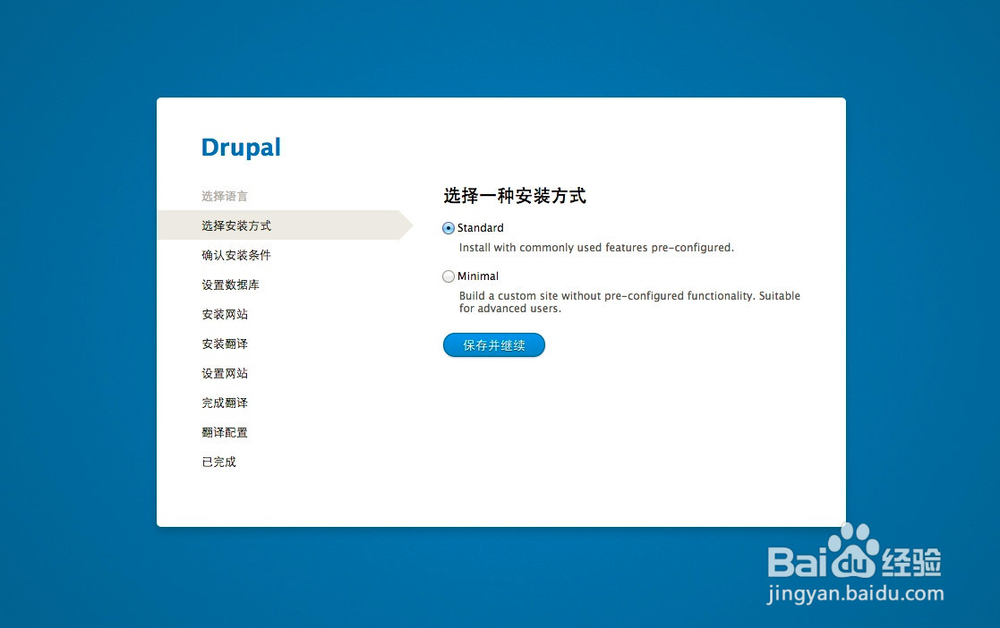 Drupal

选择语言
选择安装方式
确认安装条件
设置数据库
安装网站
安装翻译
设置网站
完成翻译
翻译配置
已完成

选择一种安装方式

Standard
Install with commonly used features pre-configured.

Minimal
Build a custom site without pre-configured functionality. Suitable for advanced users.

保存并继续

Baidu经验
jingyan.baidu.com